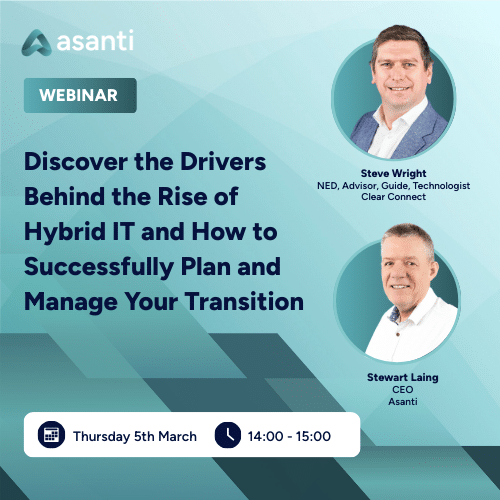 asanti

WEBINAR

Discover the Drivers Behind the Rise of Hybrid IT and How to Successfully Plan and Manage Your Transition

Steve Wright
NED, Advisor, Guide, Technologist
Clear Connect

Stewart Laing
CEO
Asanti

Thursday 5th March

14:00 - 15:00